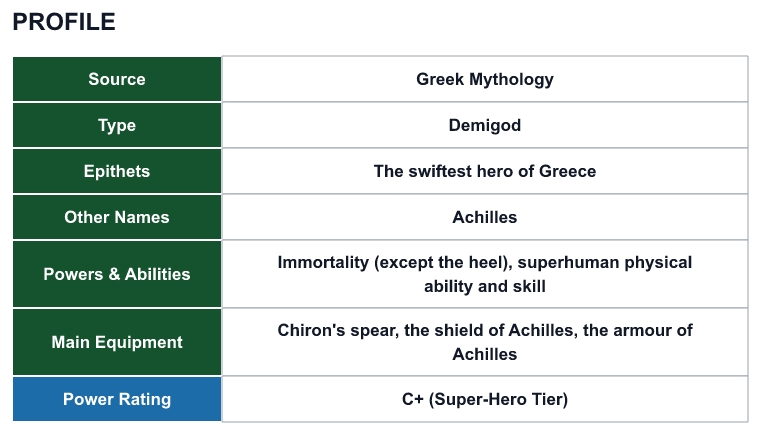 PROFILE

| Source | Greek Mythology |
|---|---|
| Type | Demigod |
| Epithets | The swiftest hero of Greece |
| Other Names | Achilles |
| Powers & Abilities | Immortality (except the heel), superhuman physical ability and skill |
| Main Equipment | Chiron's spear, the shield of Achilles, the armour of Achilles |
| Power Rating | C+ (Super-Hero Tier) |